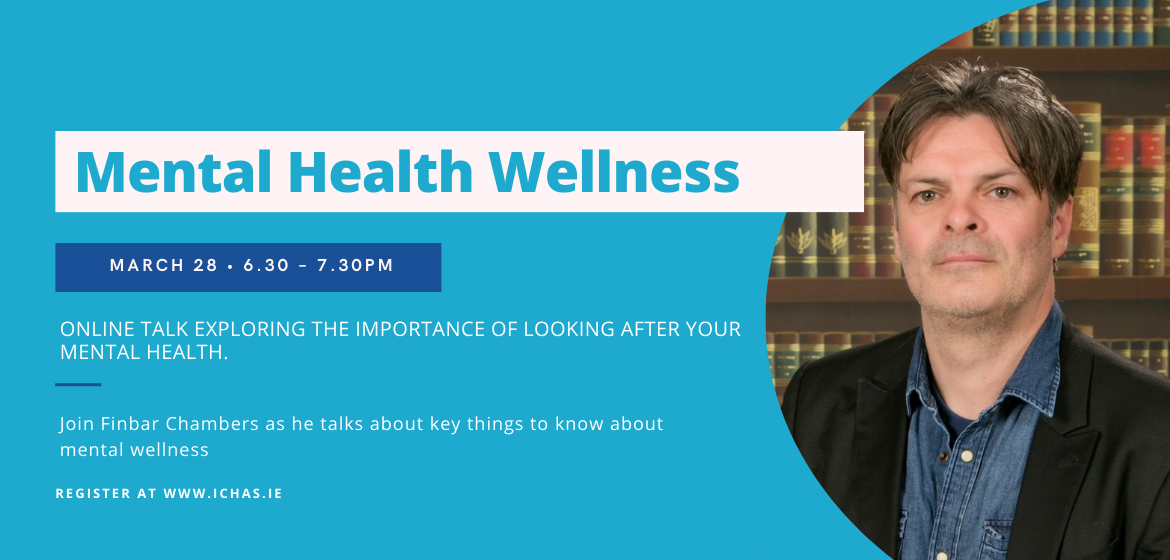 Mental Health Wellness

MARCH 28 • 6.30 - 7.30PM

ONLINE TALK EXPLORING THE IMPORTANCE OF LOOKING AFTER YOUR MENTAL HEALTH.

Join Finbar Chambers as he talks about key things to know about mental wellness

REGISTER AT WWW.ICHAS.IE